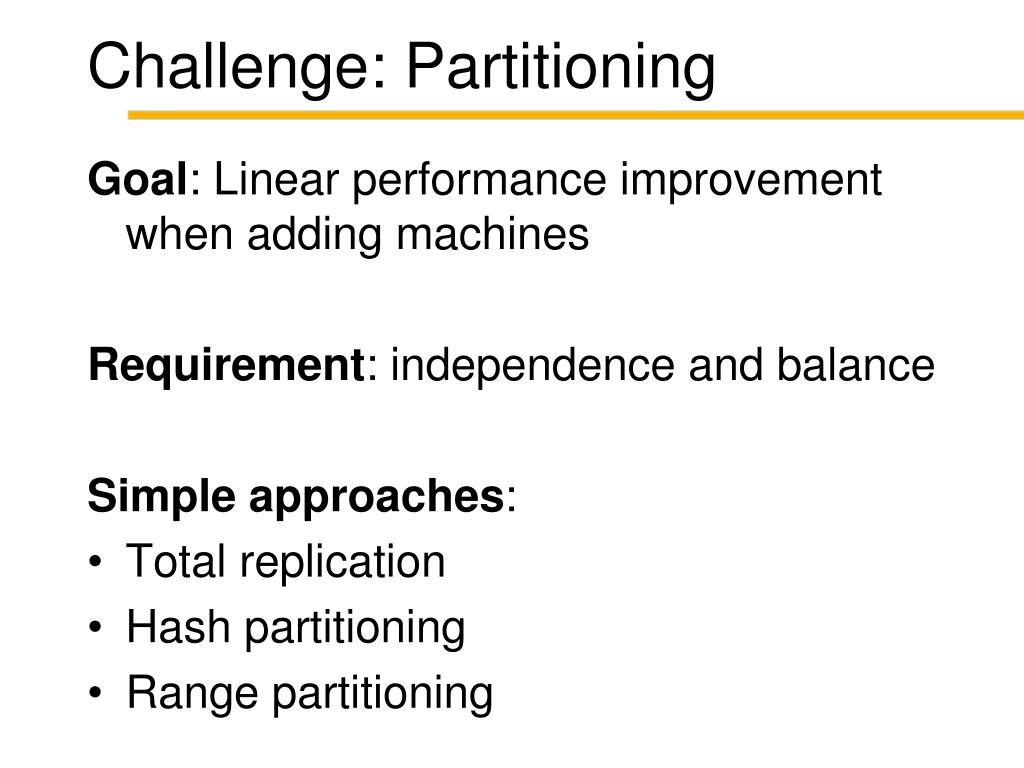 Challenge: Partitioning

Goal: Linear performance improvement when adding machines

Requirement: independence and balance

Simple approaches:
• Total replication
• Hash partitioning
• Range partitioning